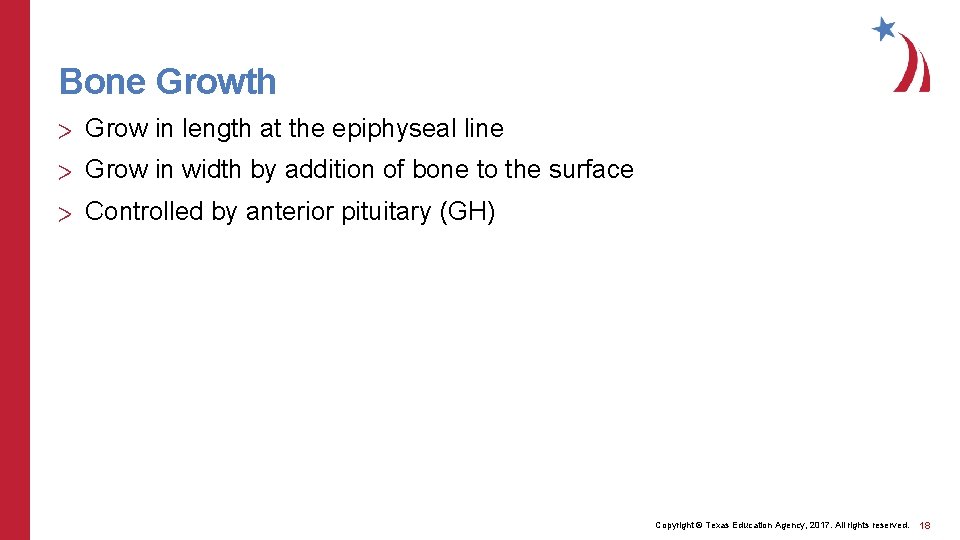 Bone Growth

> Grow in length at the epiphyseal line

> Grow in width by addition of bone to the surface

> Controlled by anterior pituitary (GH)

Copyright © Texas Education Agency, 2017. All rights reserved. 18